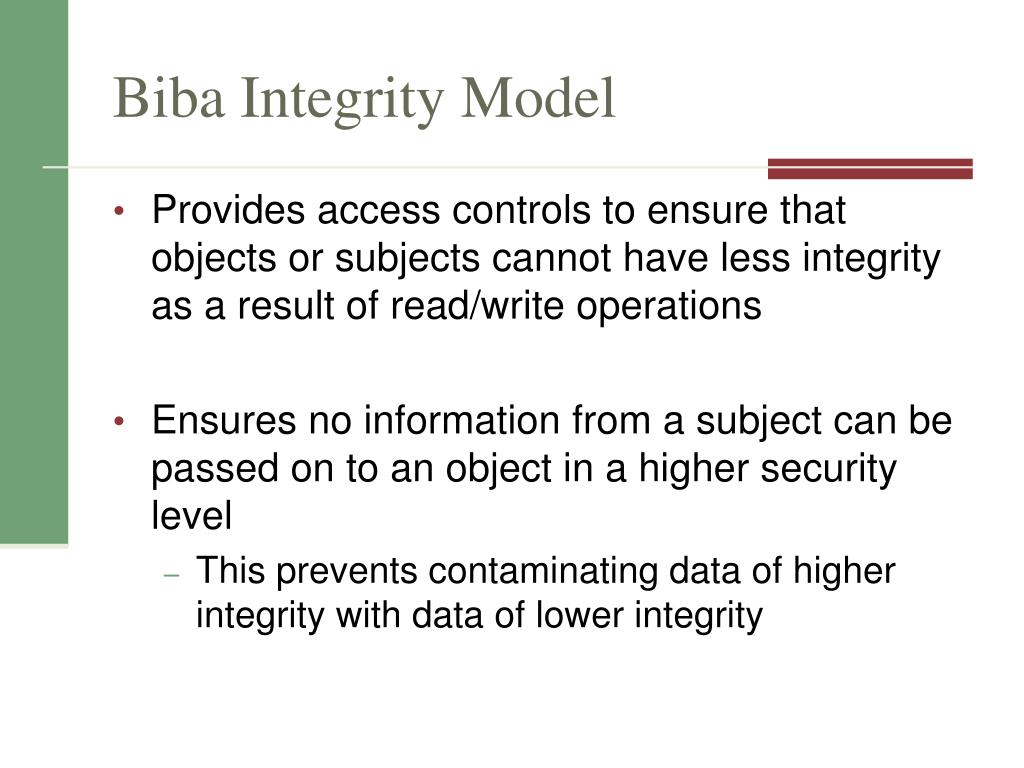 Biba Integrity Model

• Provides access controls to ensure that objects or subjects cannot have less integrity as a result of read/write operations

• Ensures no information from a subject can be passed on to an object in a higher security level

– This prevents contaminating data of higher integrity with data of lower integrity